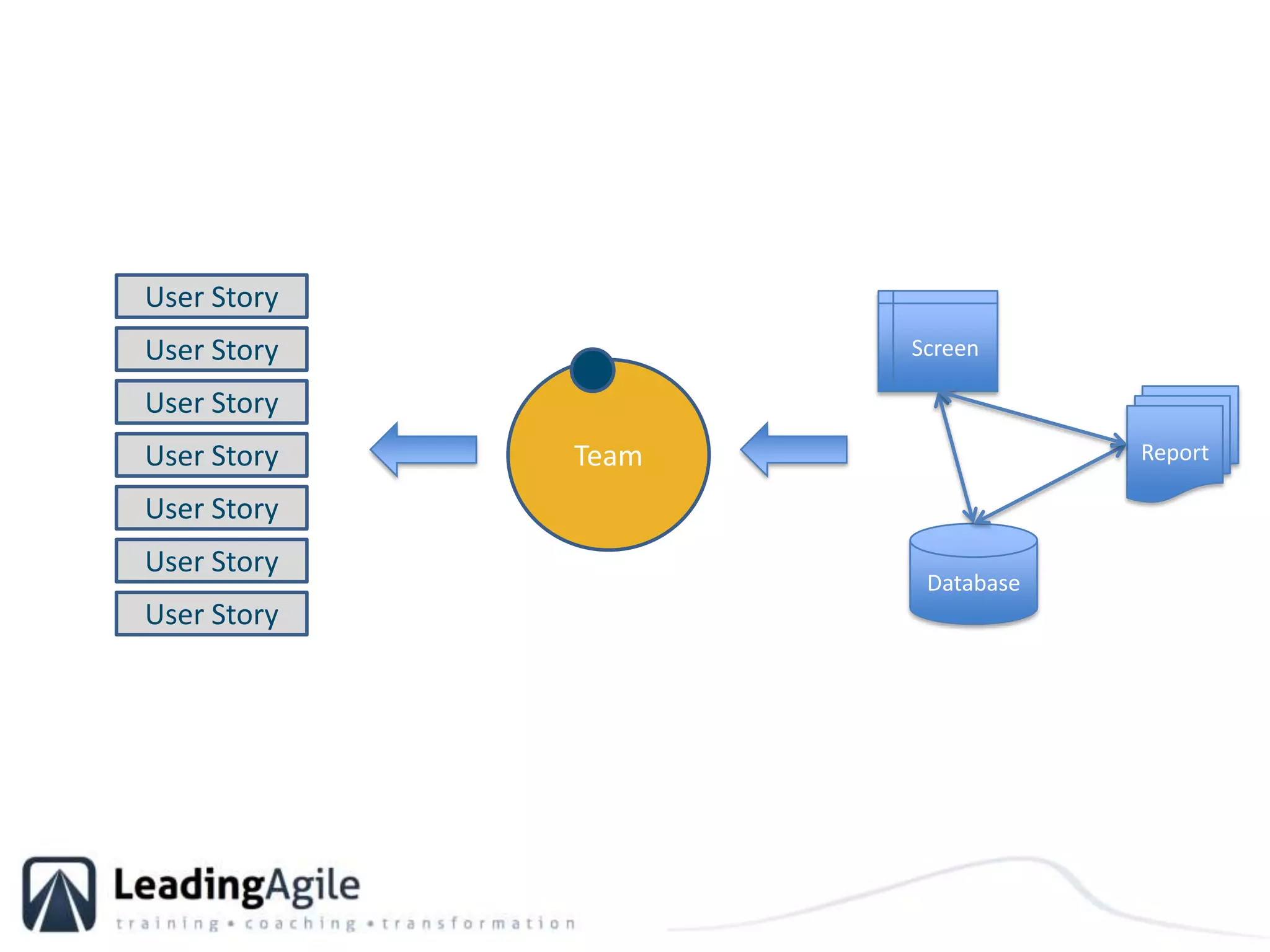 User Story
User Story
User Story
User Story
User Story
User Story
User Story

Team

Screen

Report

Database

LeadingAgile
training • coaching • transformation